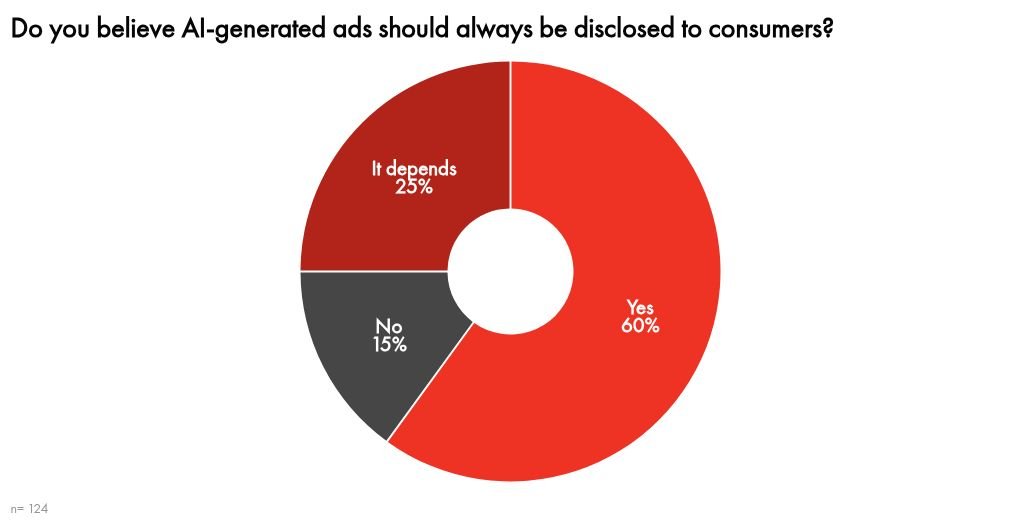 Do you believe AI-generated ads should always be disclosed to consumers?

It depends
25%

No
15%

Yes
60%

n= 124